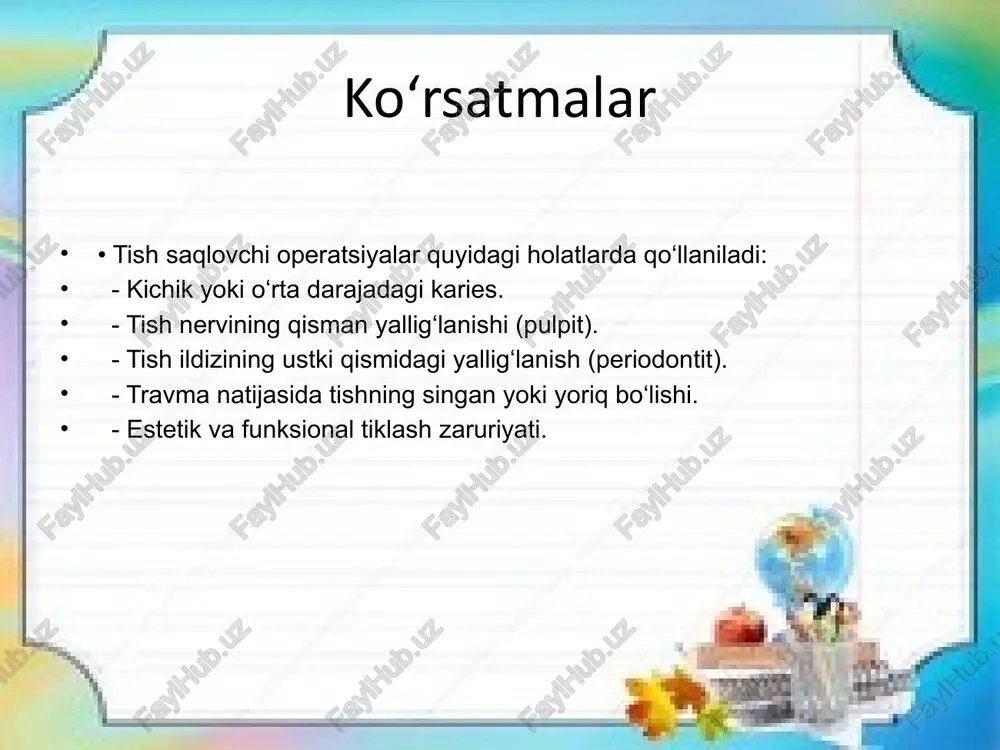 Ko‘rsatmalar

• • Tish saqlovchi operatsiyalar quyidagi holatlarda qo‘llaniladi:
• - Kichik yoki o‘rta darajadagi karies.
• - Tish nervining qisman yallig‘lanishi (pulpit).
• - Tish ildizining ustki qismidagi yallig‘lanish (periodontit).
• - Travma natijasida tishning singan yoki yoriq bo‘lishi.
• - Estetik va funksional tiklash zaruriyati.

FaylHub.uz